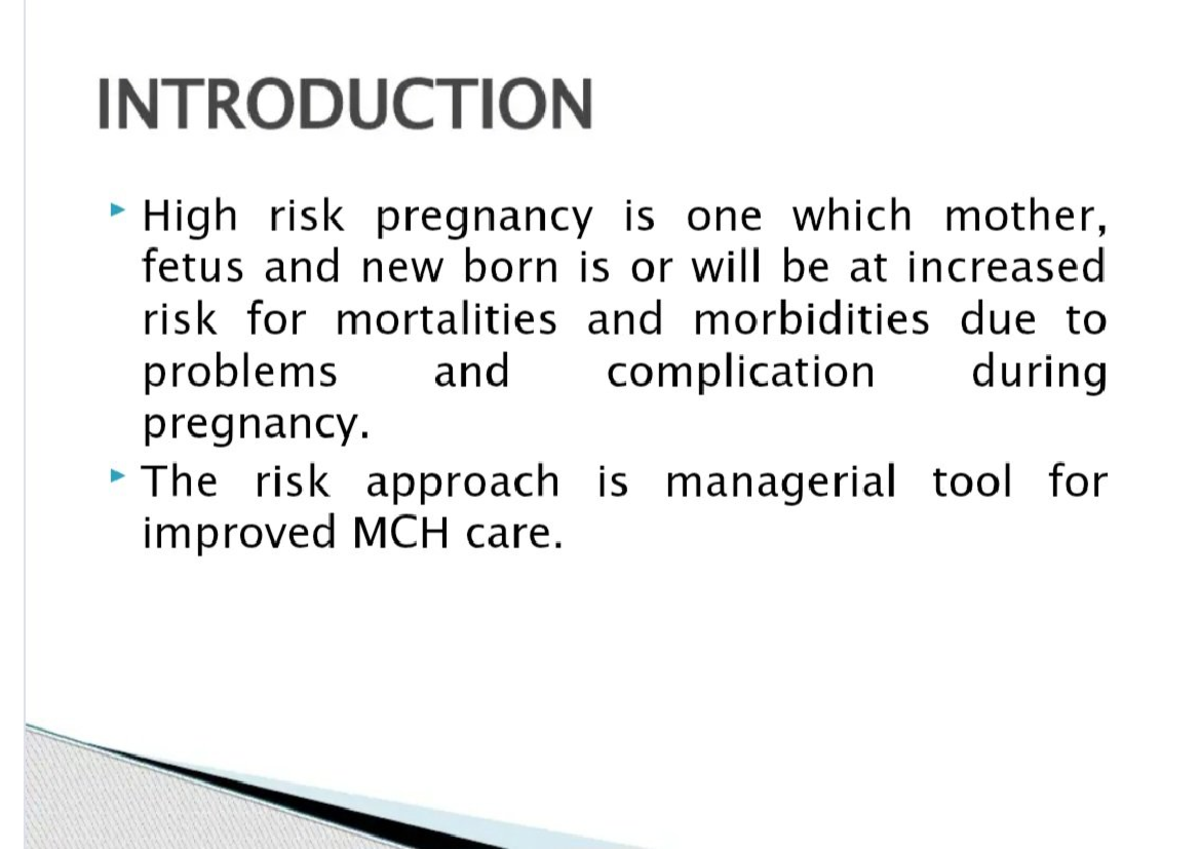 INTRODUCTION

▸ High risk pregnancy is one which mother, fetus and new born is or will be at increased risk for mortalities and morbidities due to problems and complication during pregnancy.

▸ The risk approach is managerial tool for improved MCH care.